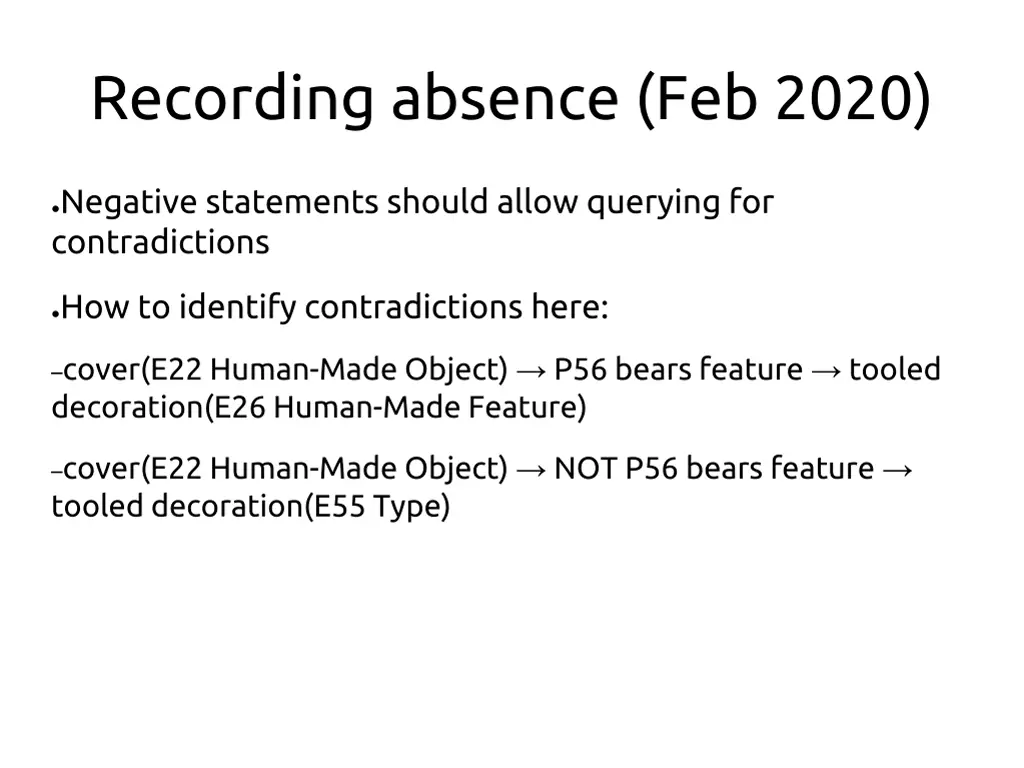 Recording absence (Feb 2020)

●Negative statements should allow querying for contradictions

●How to identify contradictions here:

–cover(E22 Human-Made Object) → P56 bears feature → tooled decoration(E26 Human-Made Feature)

–cover(E22 Human-Made Object) → NOT P56 bears feature → tooled decoration(E55 Type)